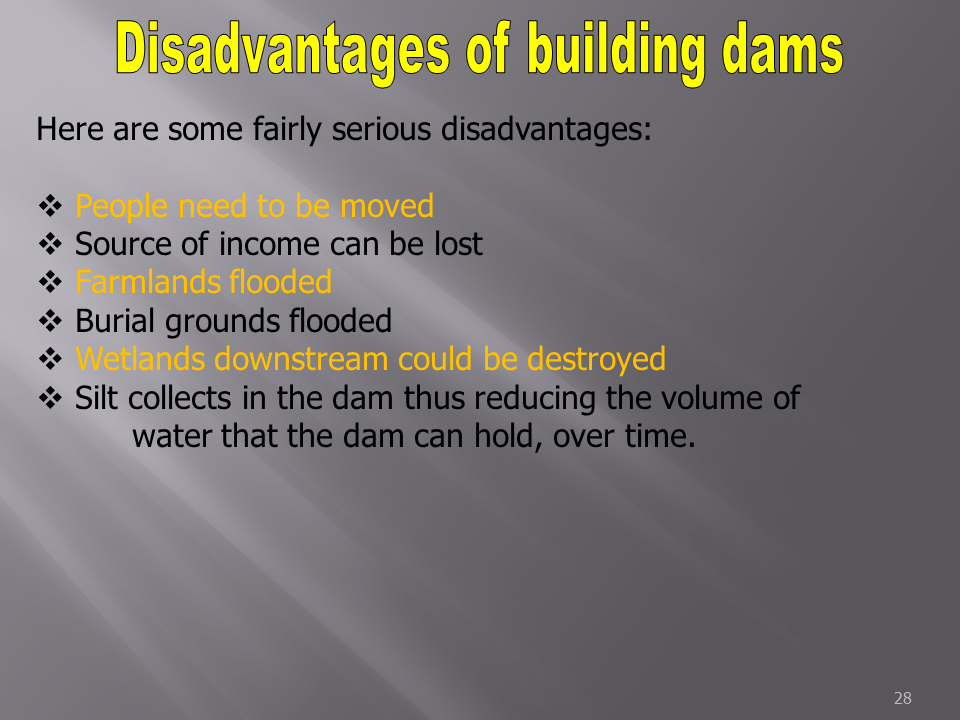 Disadvantages of building dams

Here are some fairly serious disadvantages:

❖ People need to be moved
❖ Source of income can be lost
❖ Farmlands flooded
❖ Burial grounds flooded
❖ Wetlands downstream could be destroyed
❖ Silt collects in the dam thus reducing the volume of water that the dam can hold, over time.

28